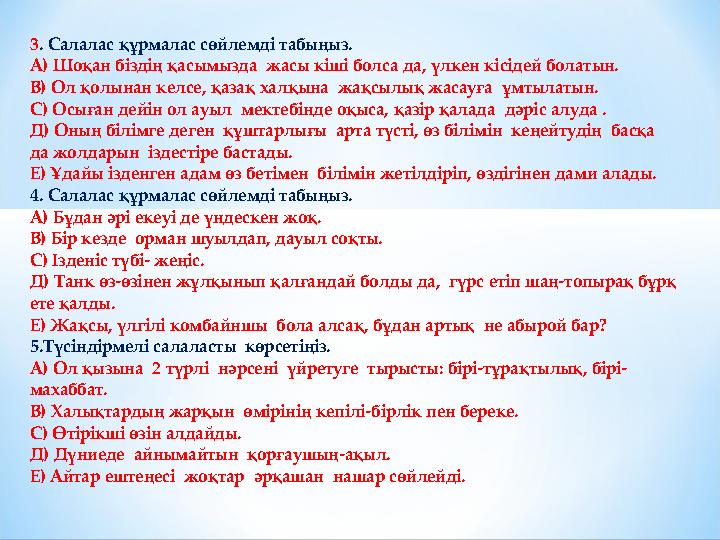 3. Салалас құрмалас сөйлемді табыңыз.
А) Шоқан біздің қасымызда жасы кіші болса да, үлкен кісідей болатын.
В) Ол қолынан келсе, қазақ халқына жақсылық жасауға ұмтылатын.
С) Осыған дейін ол ауыл мектебінде оқыса, қазір қалада дәріс алуда .
Д) Оның білімге деген құштарлығы арта түсті, өз білімін кеңейтудің басқа да жолдарын іздестіре бастады.
Е) Ұдайы ізденген адам өз бетімен білімін жетілдіріп, өздігінен дами алады.
4. Салалас құрмалас сөйлемді табыңыз.
А) Бұдан әрі екеуі де үндескен жоқ.
В) Бір кезде орман шуылдап, дауыл соқты.
С) Ізденіс түбі- жеңіс.
Д) Танк өз-өзінен жұлқынып қалғандай болды да, гүрс етіп шаң-топырақ бұрқ ете қалды.
Е) Жақсы, үлгілі комбайншы бола алсақ, бұдан артық не абырой бар?
5.Түсіндірмелі салаласты көрсетіңіз.
А) Ол қызына 2 түрлі нәрсені үйретуге тырысты: бірі-тұрақтылық, бірі-махаббат.
В) Халықтардың жарқын өмірінің кепілі-бірлік пен береке.
С) Өтірікші өзін алдайды.
Д) Дүниеде айнымайтын қорғаушың-ақыл.
Е) Айтар ештеңесі жоқтар әрқашан нашар сөйлейді.